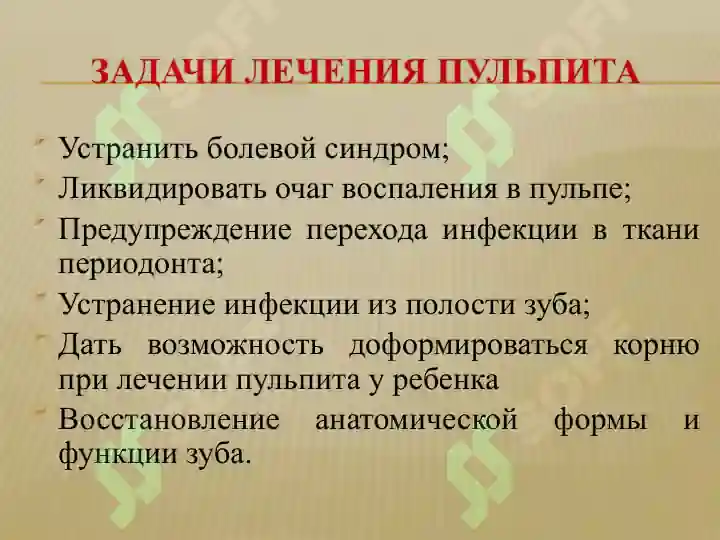 ЗАДАЧИ ЛЕЧЕНИЯ ПУЛЬПИТА

Устранить болевой синдром;

Ликвидировать очаг воспаления в пульпе;

Предупреждение перехода инфекции в ткани периодонта;

Устранение инфекции из полости зуба;

Дать возможность доформироваться корню при лечении пульпита у ребенка

Восстановление анатомической формы и функции зуба.